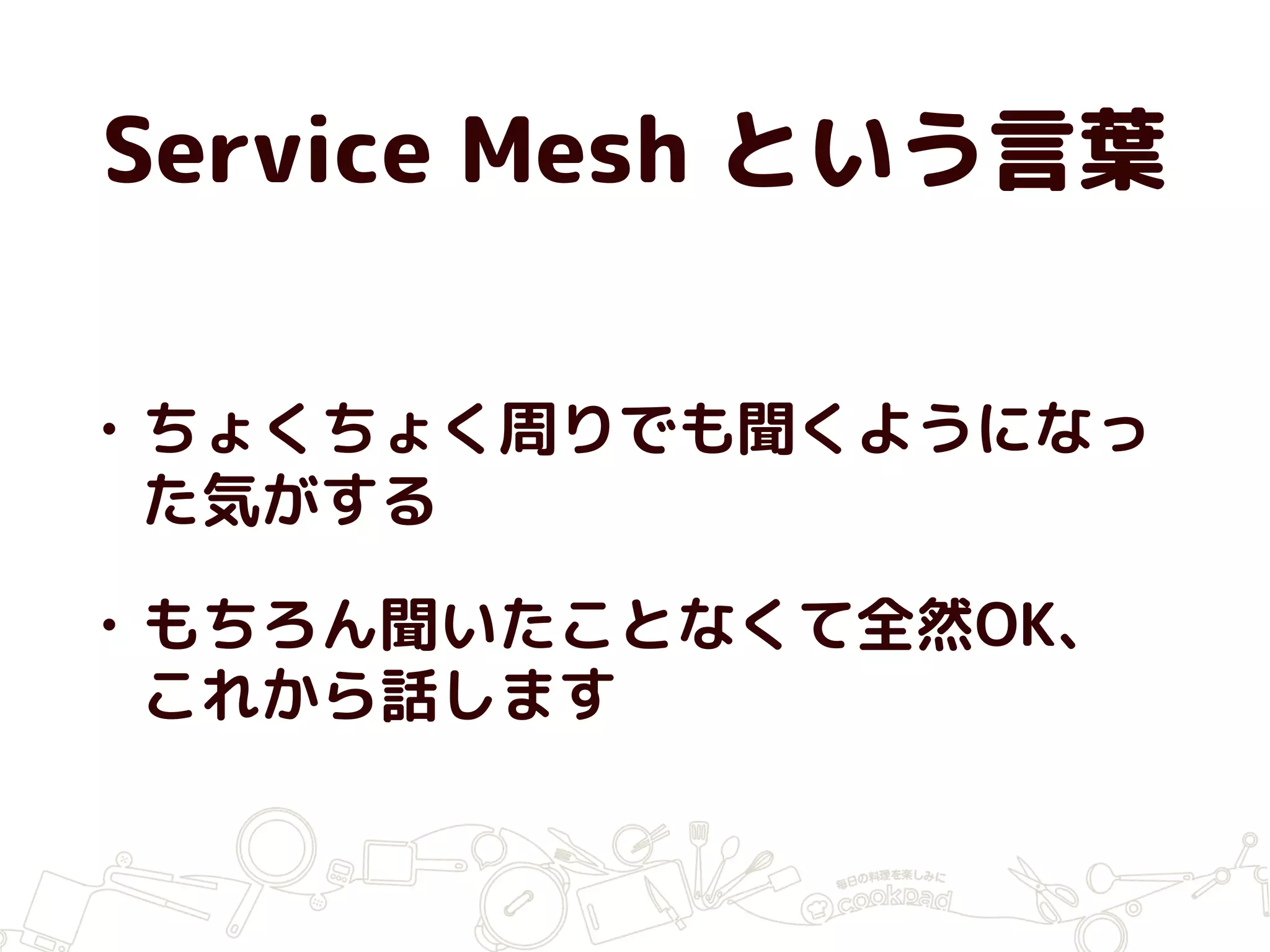 Service Mesh という言葉

・ちょくちょく周りでも聞くようになった気がする

・もちろん聞いたことなくて全然OK、これから話します

毎日の料理を楽しみに
cookpad